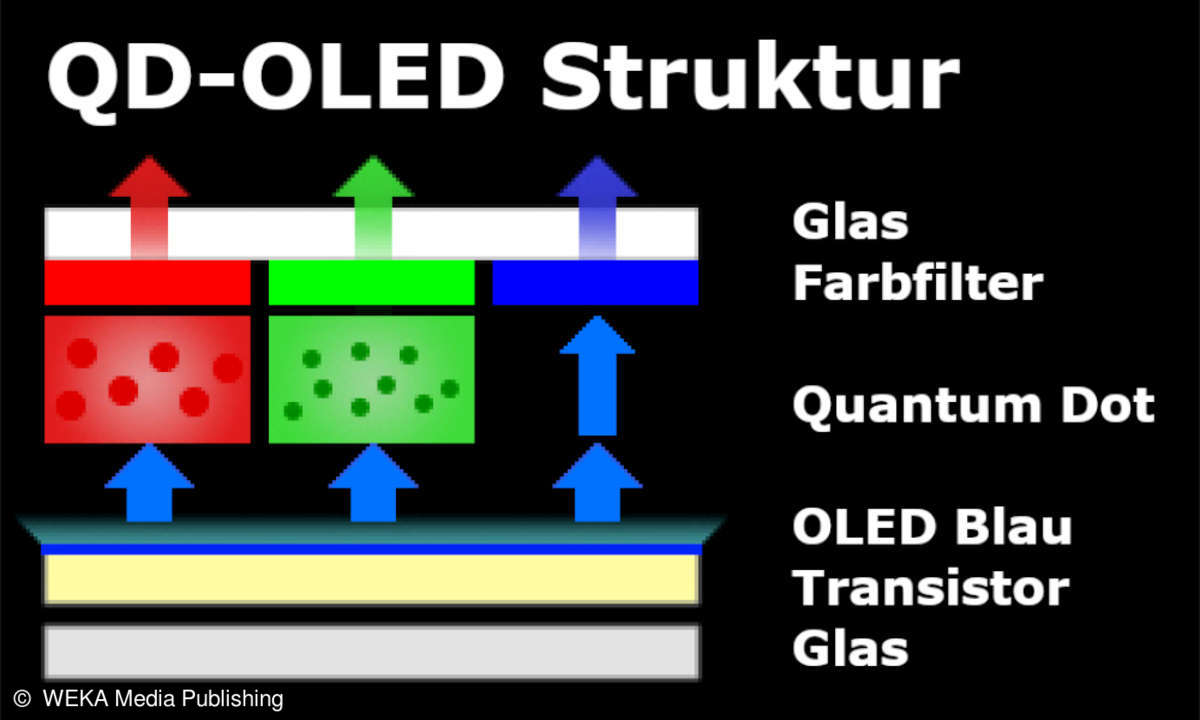 QD-OLED Struktur

Glas
Farbfilter

Quantum Dot

OLED Blau
Transistor
Glas

© WEKA Media Publishing